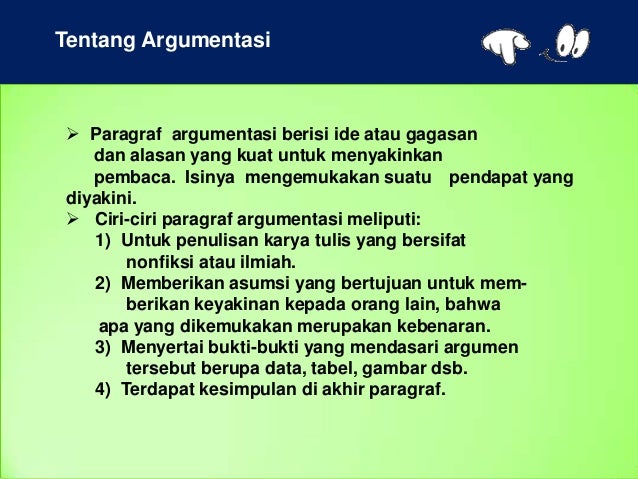 Tentang Argumentasi

➢ Paragraf argumentasi berisi ide atau gagasan dan alasan yang kuat untuk menyakinkan pembaca. Isinya mengemukakan suatu pendapat yang diyakini.

➢ Ciri-ciri paragraf argumentasi meliputi:
1) Untuk penulisan karya tulis yang bersifat nonfiksi atau ilmiah.
2) Memberikan asumsi yang bertujuan untuk memberikan keyakinan kepada orang lain, bahwa apa yang dikemukakan merupakan kebenaran.
3) Menyertai bukti-bukti yang mendasari argumen tersebut berupa data, tabel, gambar dsb.
4) Terdapat kesimpulan di akhir paragraf.